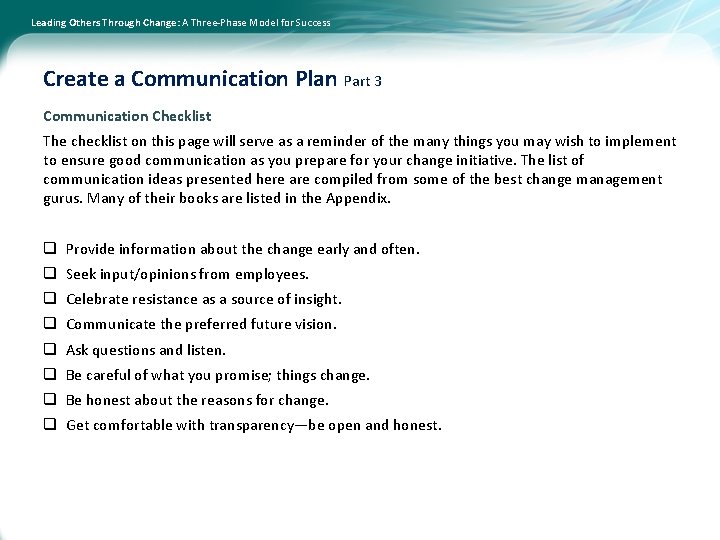 Leading Others Through Change: A Three-Phase Model for Success

Create a Communication Plan Part 3

Communication Checklist

The checklist on this page will serve as a reminder of the many things you may wish to implement to ensure good communication as you prepare for your change initiative. The list of communication ideas presented here are compiled from some of the best change management gurus. Many of their books are listed in the Appendix.

❑ Provide information about the change early and often.
❑ Seek input/opinions from employees.
❑ Celebrate resistance as a source of insight.
❑ Communicate the preferred future vision.
❑ Ask questions and listen.
❑ Be careful of what you promise; things change.
❑ Be honest about the reasons for change.
❑ Get comfortable with transparency—be open and honest.